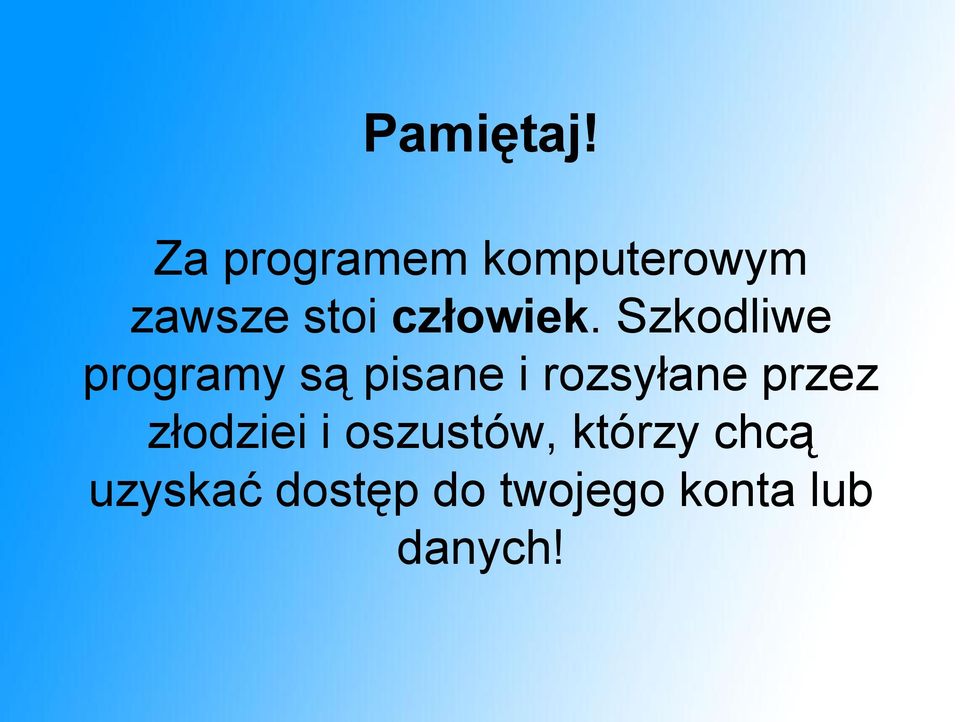 Pamiętaj!

Za programem komputerowym zawsze stoi człowiek. Szkodliwe programy są pisane i rozsyłane przez złodziei i oszustów, którzy chcą uzyskać dostęp do twojego konta lub danych!